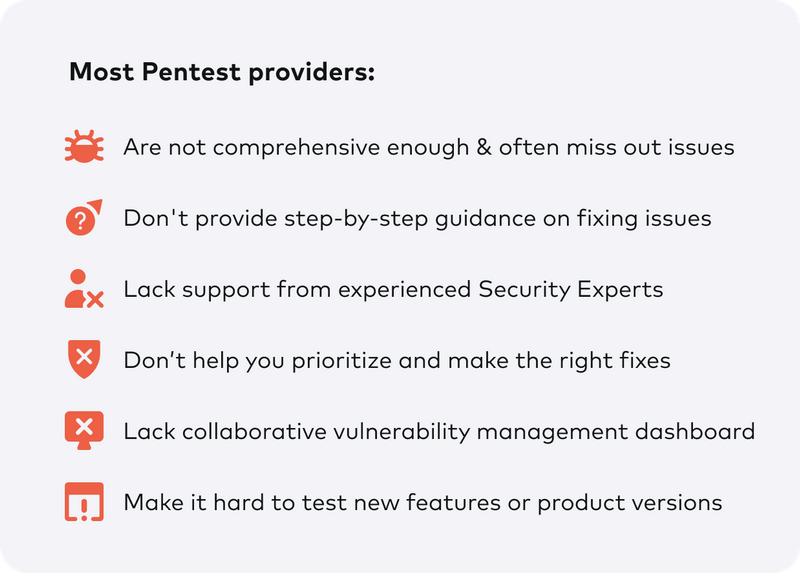 Most Pentest providers:

Are not comprehensive enough & often miss out issues

Don't provide step-by-step guidance on fixing issues

Lack support from experienced Security Experts

Don't help you prioritize and make the right fixes

Lack collaborative vulnerability management dashboard

Make it hard to test new features or product versions